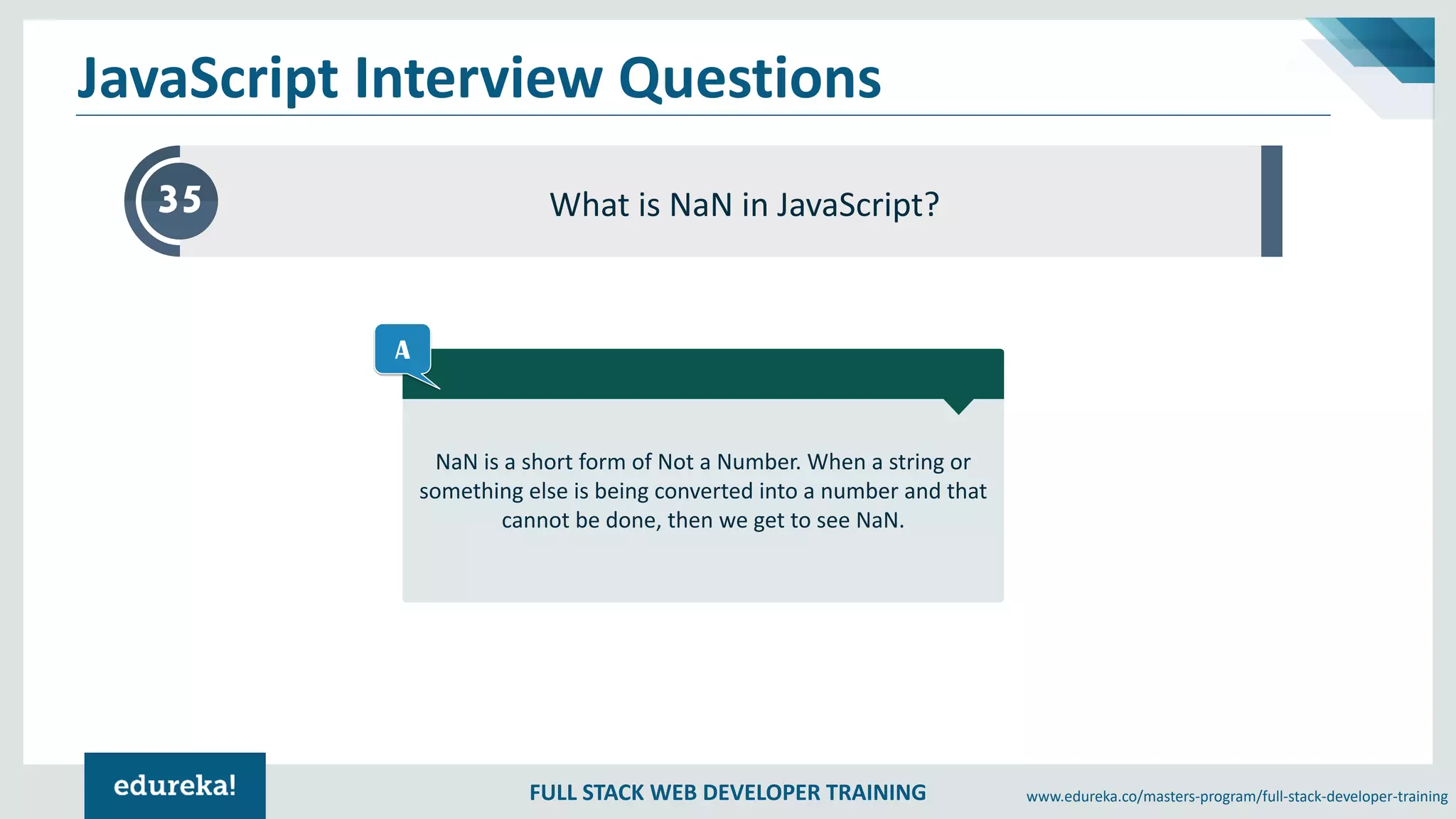 JavaScript Interview Questions

35

What is NaN in JavaScript?

A

NaN is a short form of Not a Number. When a string or something else is being converted into a number and that cannot be done, then we get to see NaN.

edureka!

FULL STACK WEB DEVELOPER TRAINING

www.edureka.co/masters-program/full-stack-developer-training